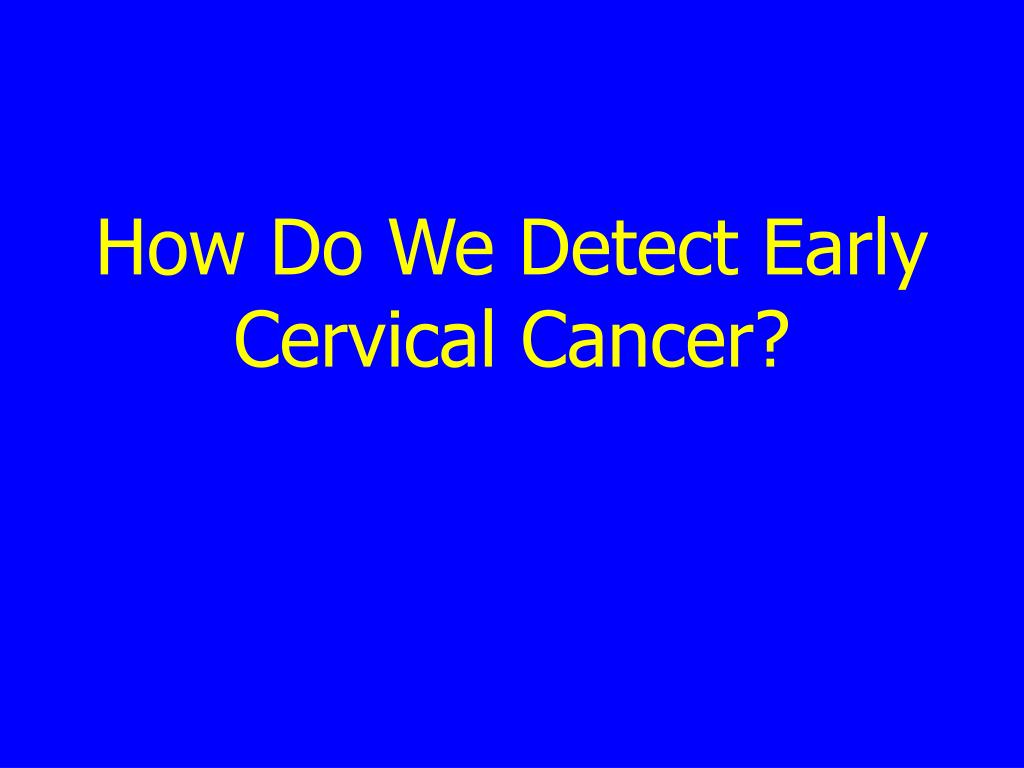 How Do We Detect Early Cervical Cancer?